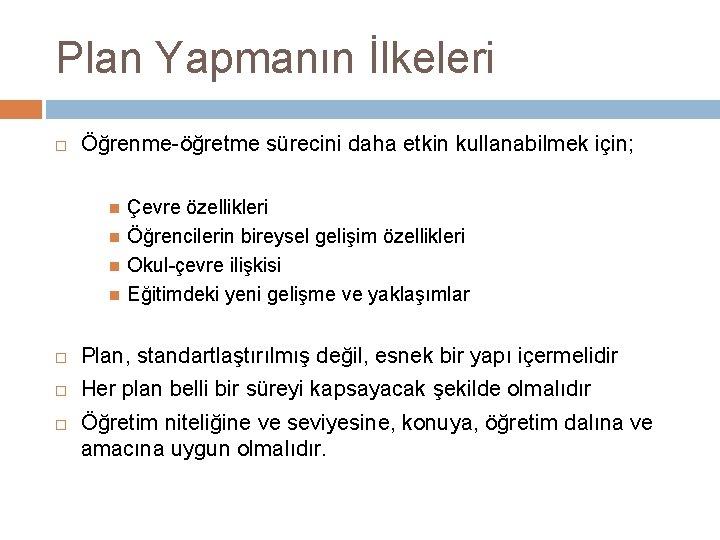 Plan Yapmanın İlkeleri

Öğrenme-öğretme sürecini daha etkin kullanabilmek için;

Çevre özellikleri
Öğrencilerin bireysel gelişim özellikleri
Okul-çevre ilişkisi
Eğitimdeki yeni gelişme ve yaklaşımlar

Plan, standartlaştırılmış değil, esnek bir yapı içermelidir

Her plan belli bir süreyi kapsayacak şekilde olmalıdır

Öğretim niteliğine ve seviyesine, konuya, öğretim dalına ve amacına uygun olmalıdır.